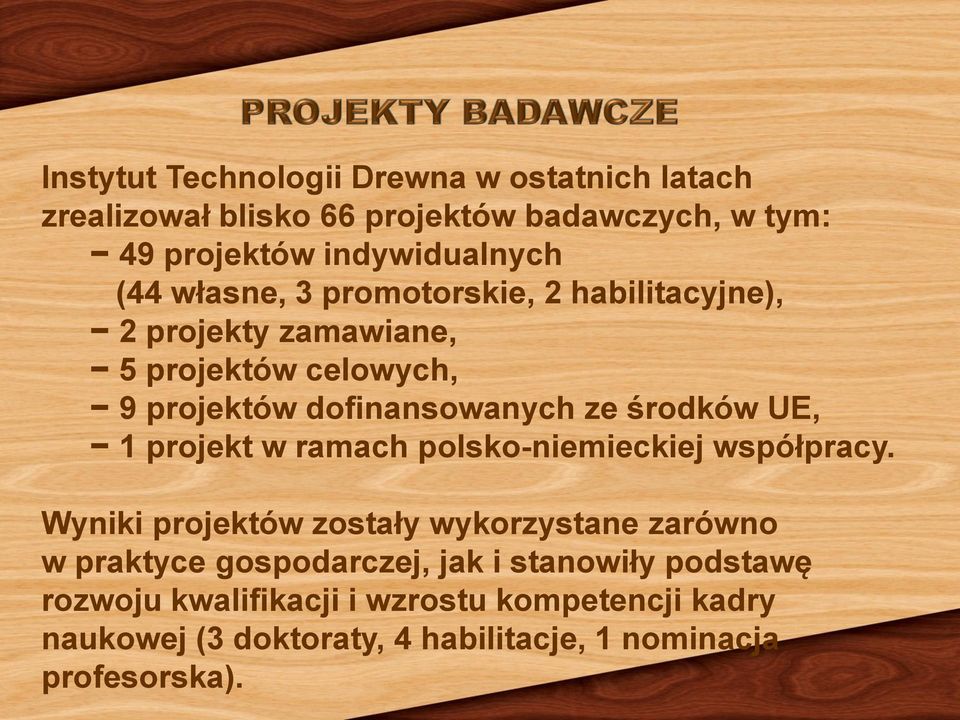 PROJEKTY BADAWCZE

Instytut Technologii Drewna w ostatnich latach zrealizował blisko 66 projektów badawczych, w tym:
− 49 projektów indywidualnych (44 własne, 3 promotorskie, 2 habilitacyjne),
− 2 projekty zamawiane,
− 5 projektów celowych,
− 9 projektów dofinansowanych ze środków UE,
− 1 projekt w ramach polsko-niemieckiej współpracy.

Wyniki projektów zostały wykorzystane zarówno w praktyce gospodarczej, jak i stanowiły podstawę rozwoju kwalifikacji i wzrostu kompetencji kadry naukowej (3 doktoraty, 4 habilitacje, 1 nominacja profesorska).